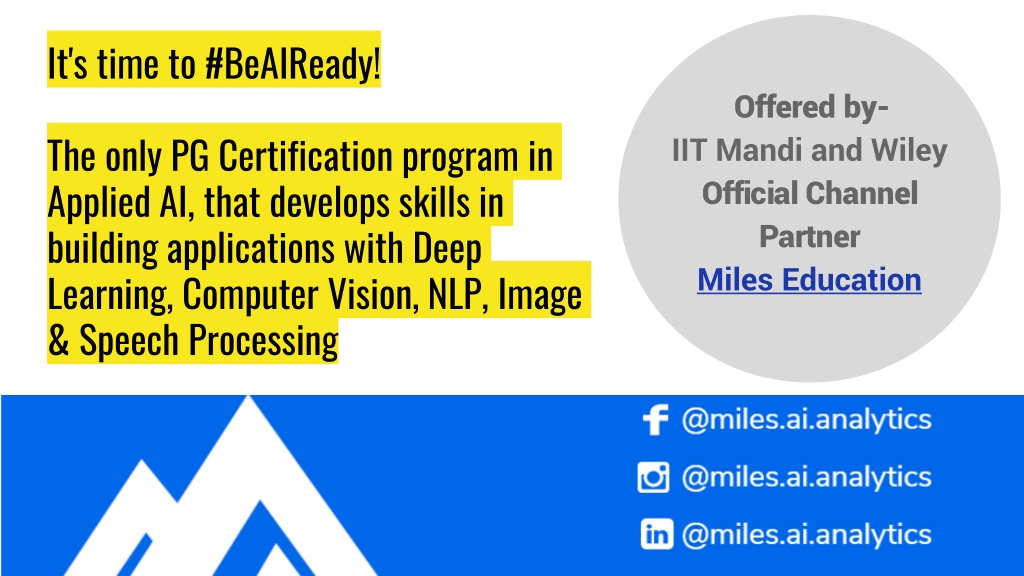 It's time to #BeAIReady!

The only PG Certification program in Applied AI, that develops skills in building applications with Deep Learning, Computer Vision, NLP, Image & Speech Processing

Offered by-
IIT Mandi and Wiley
Official Channel
Partner
Miles Education

@miles.ai.analytics
@miles.ai.analytics
@miles.ai.analytics